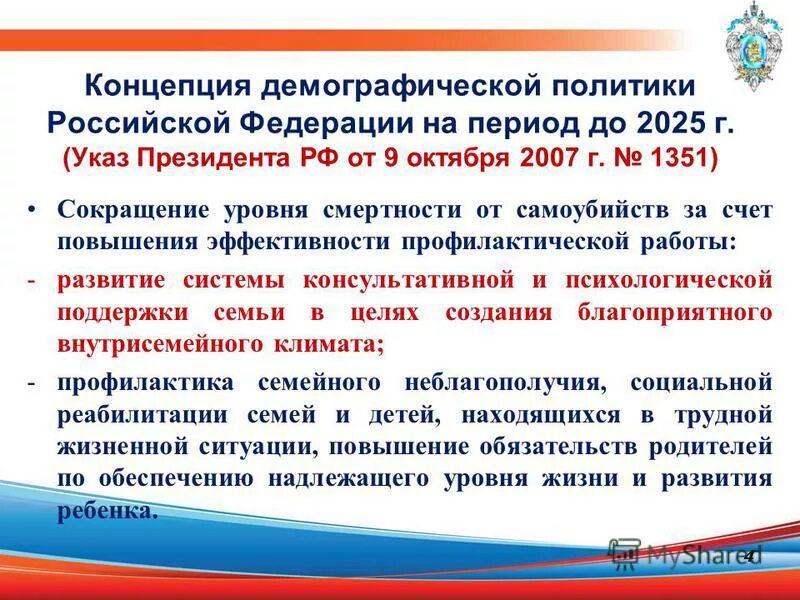 Концепция демографической политики Российской Федерации на период до 2025 г. (Указ Президента РФ от 9 октября 2007 г. № 1351)

• Сокращение уровня смертности от самоубийств за счет повышения эффективности профилактической работы:

- развитие системы консультативной и психологической поддержки семьи в целях создания благоприятного внутрисемейного климата;

- профилактика семейного неблагополучия, социальной реабилитации семей и детей, находящихся в трудной жизненной ситуации, повышение обязательств родителей по обеспечению надлежащего уровня жизни и развития ребенка.

MyShared

4